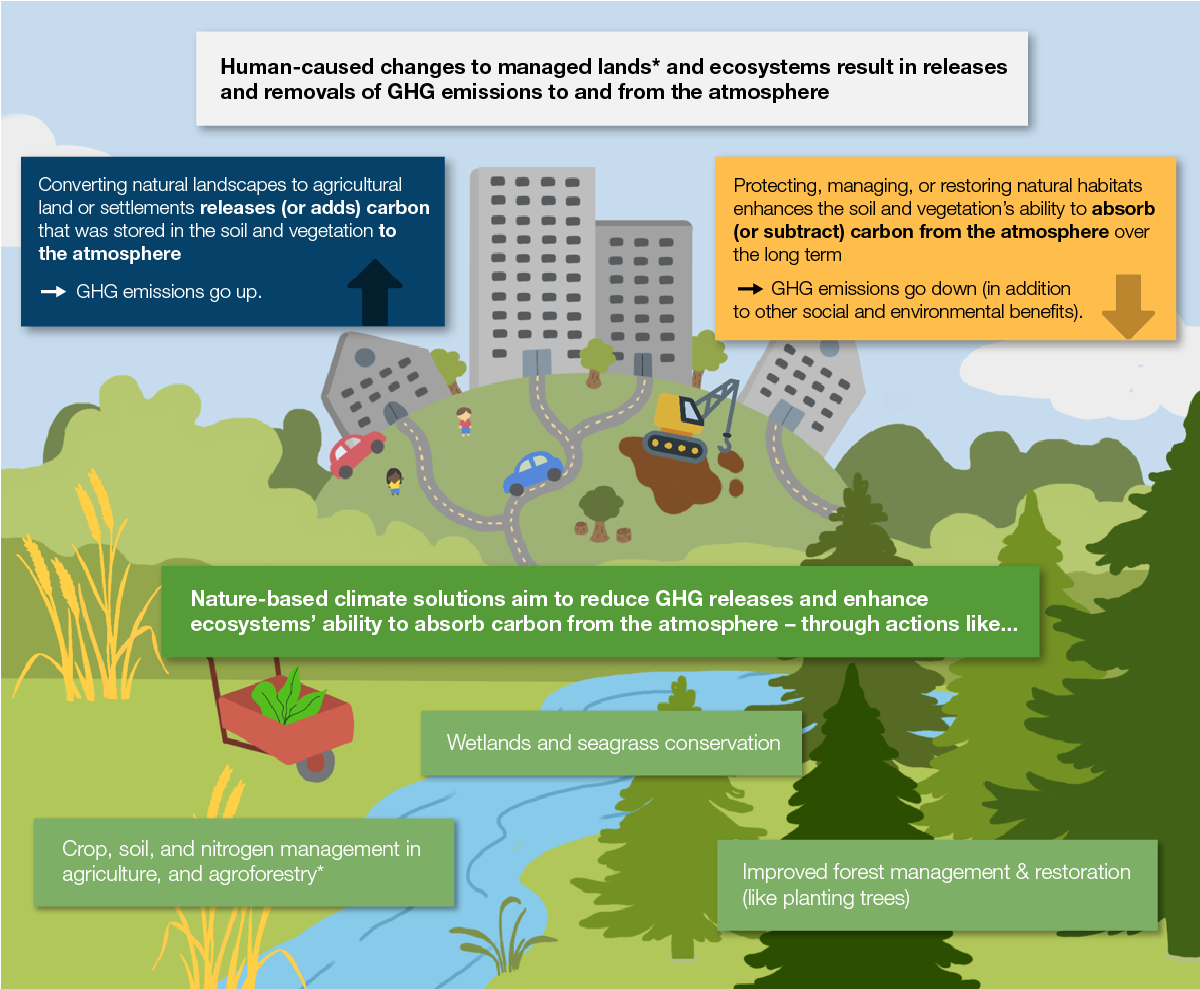 Human-caused changes to managed lands* and ecosystems result in releases and removals of GHG emissions to and from the atmosphere

Converting natural landscapes to agricultural land or settlements releases (or adds) carbon that was stored in the soil and vegetation to the atmosphere

→ GHG emissions go up.

Protecting, managing, or restoring natural habitats enhances the soil and vegetation's ability to absorb (or subtract) carbon from the atmosphere over the long term

→ GHG emissions go down (in addition to other social and environmental benefits).

Nature-based climate solutions aim to reduce GHG releases and enhance ecosystems' ability to absorb carbon from the atmosphere – through actions like...

Wetlands and seagrass conservation

Crop, soil, and nitrogen management in agriculture, and agroforestry*

Improved forest management & restoration (like planting trees)